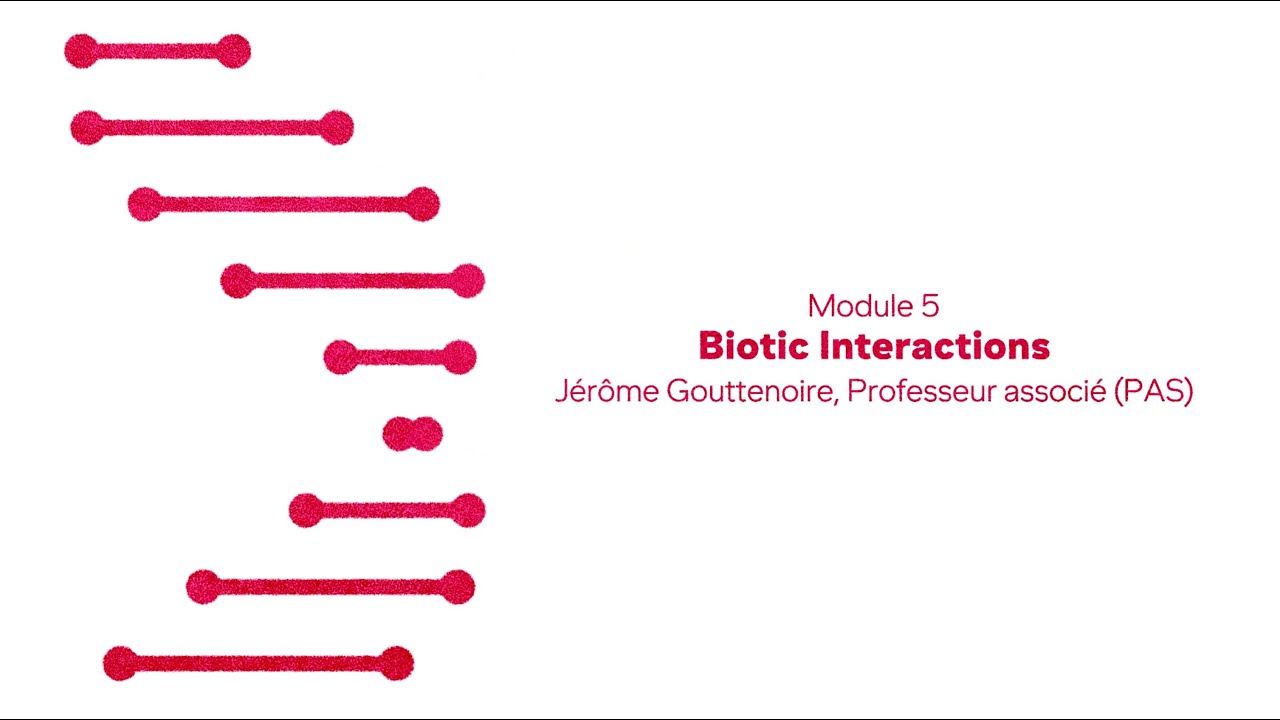 Module 5
Biotic Interactions
Jérôme Gouttenoire, Professeur associé (PAS)